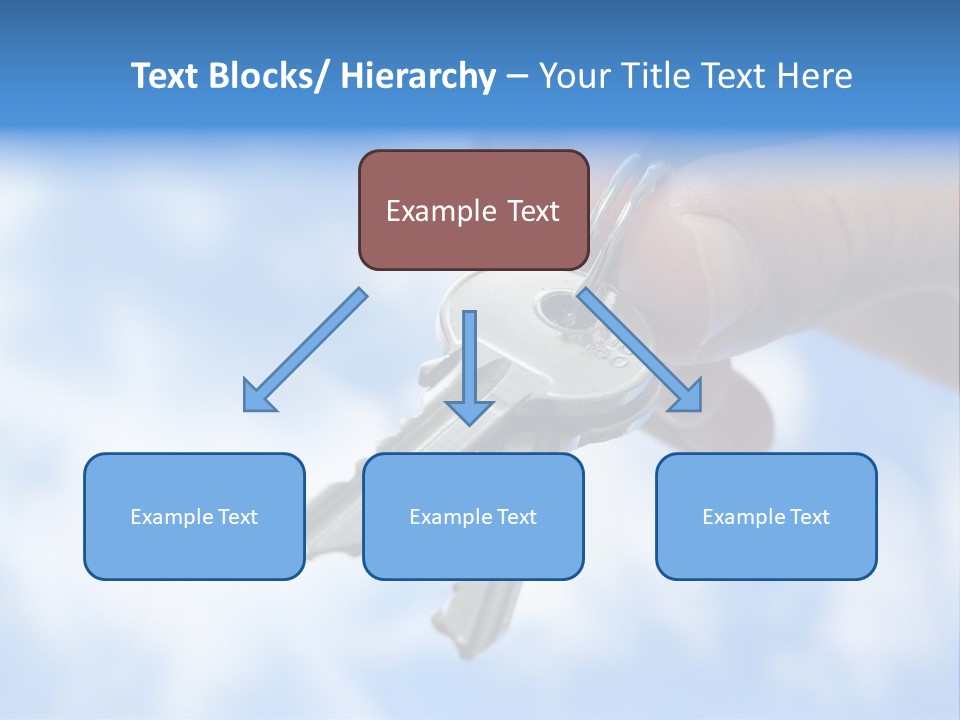 Text Blocks/ Hierarchy – Your Title Text Here

Example Text

Example Text

Example Text

Example Text